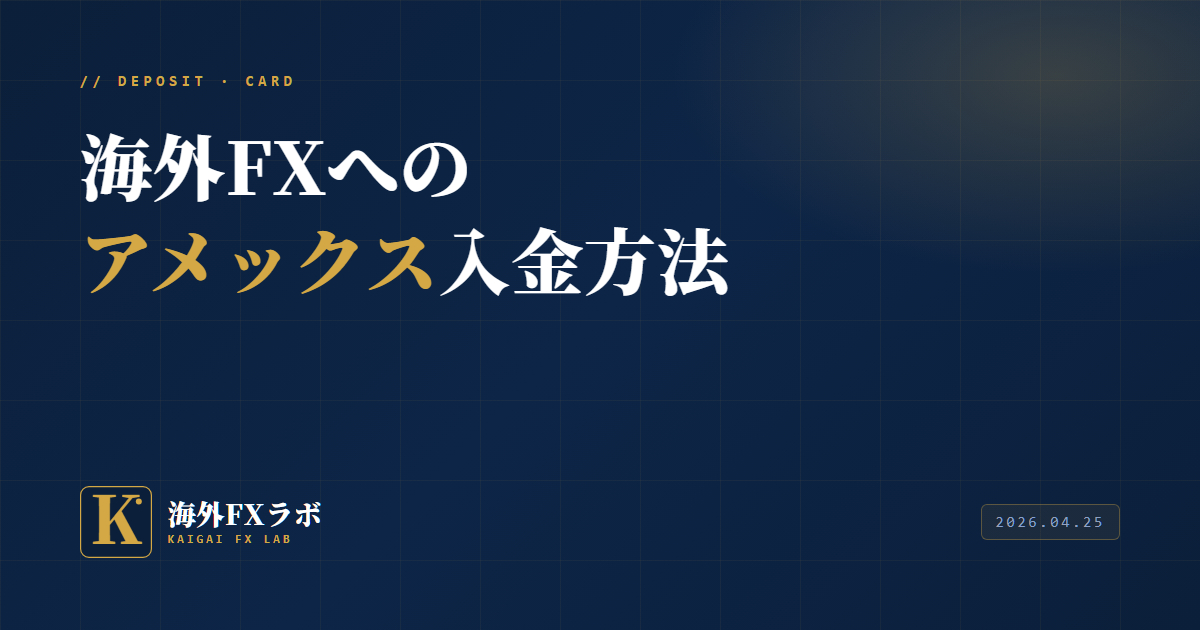 // DEPOSIT · CARD

海外FXへの
アメックス入金方法

K

海外FXラボ
KAIGAI FX LAB

2026.04.25